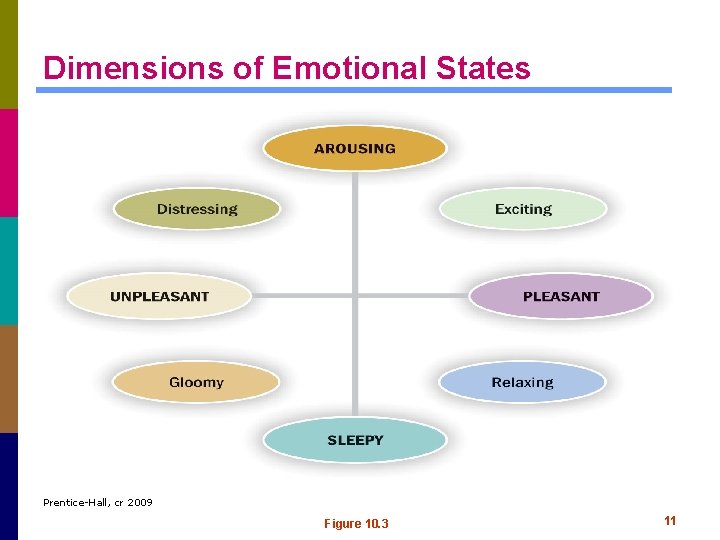 Dimensions of Emotional States

AROUSING

Distressing

Exciting

UNPLEASANT

PLEASANT

Gloomy

Relaxing

SLEEPY

Prentice-Hall, cr 2009

Figure 10.3

11